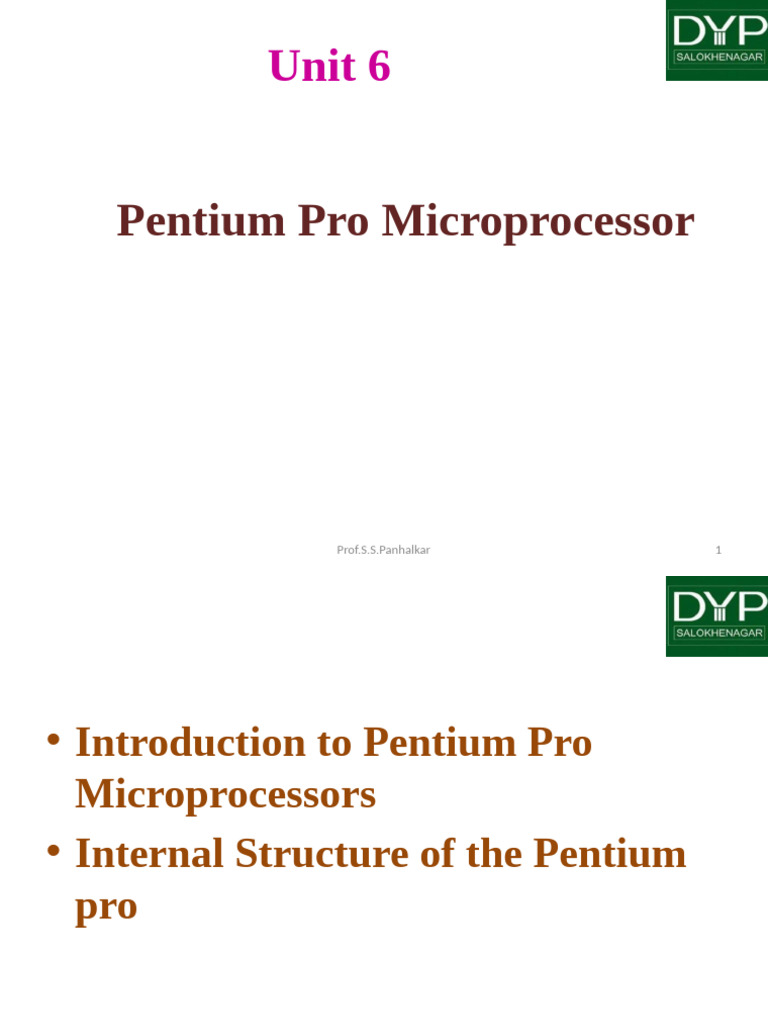 Unit 6

DYP
SALOKHENAGAR

Pentium Pro Microprocessor

Prof.S.S.Panhalkar

1

DYP
SALOKHENAGAR

• Introduction to Pentium Pro Microprocessors
• Internal Structure of the Pentium pro